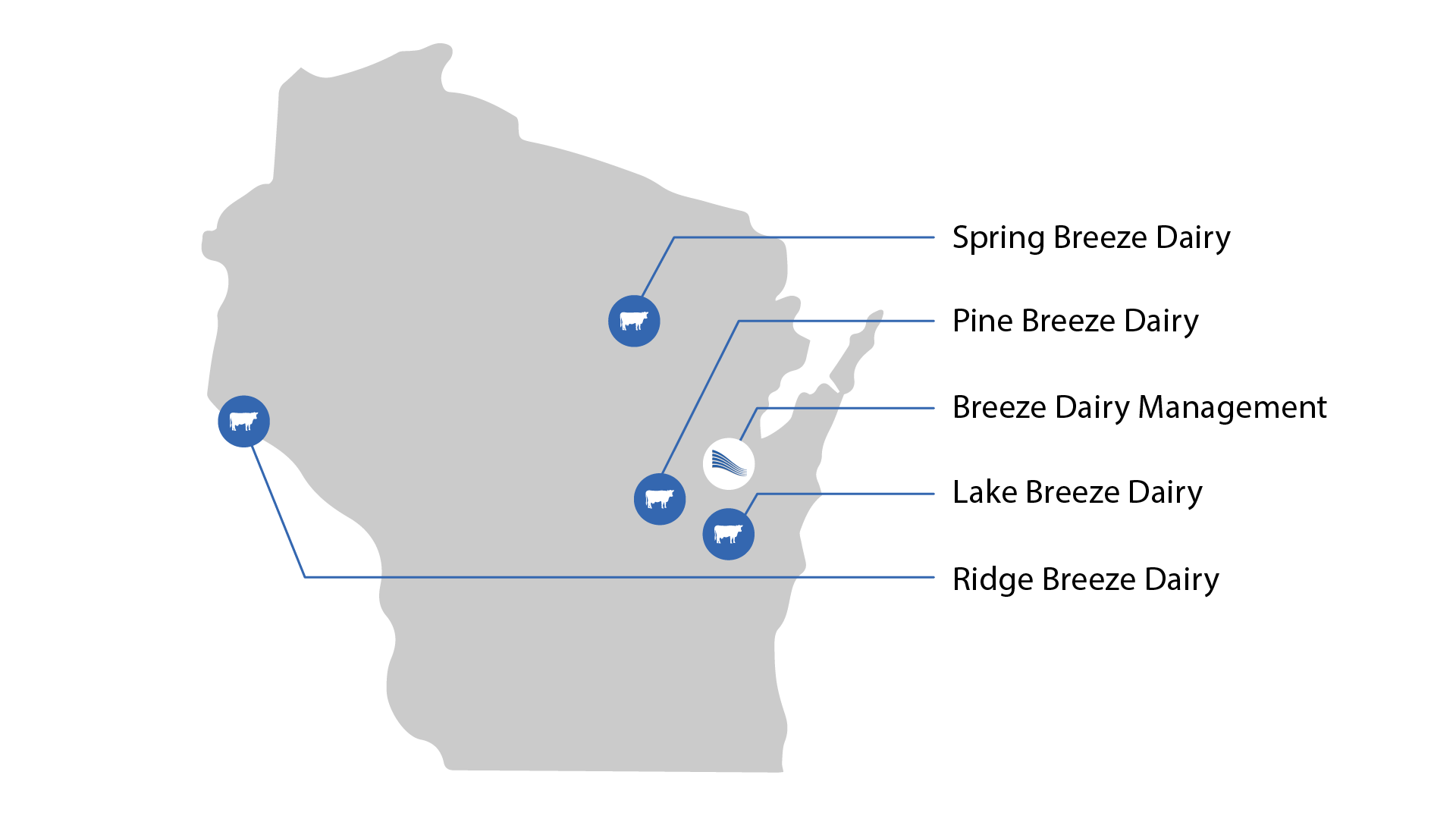 Spring Breeze Dairy

Pine Breeze Dairy

Breeze Dairy Management

Lake Breeze Dairy

Ridge Breeze Dairy